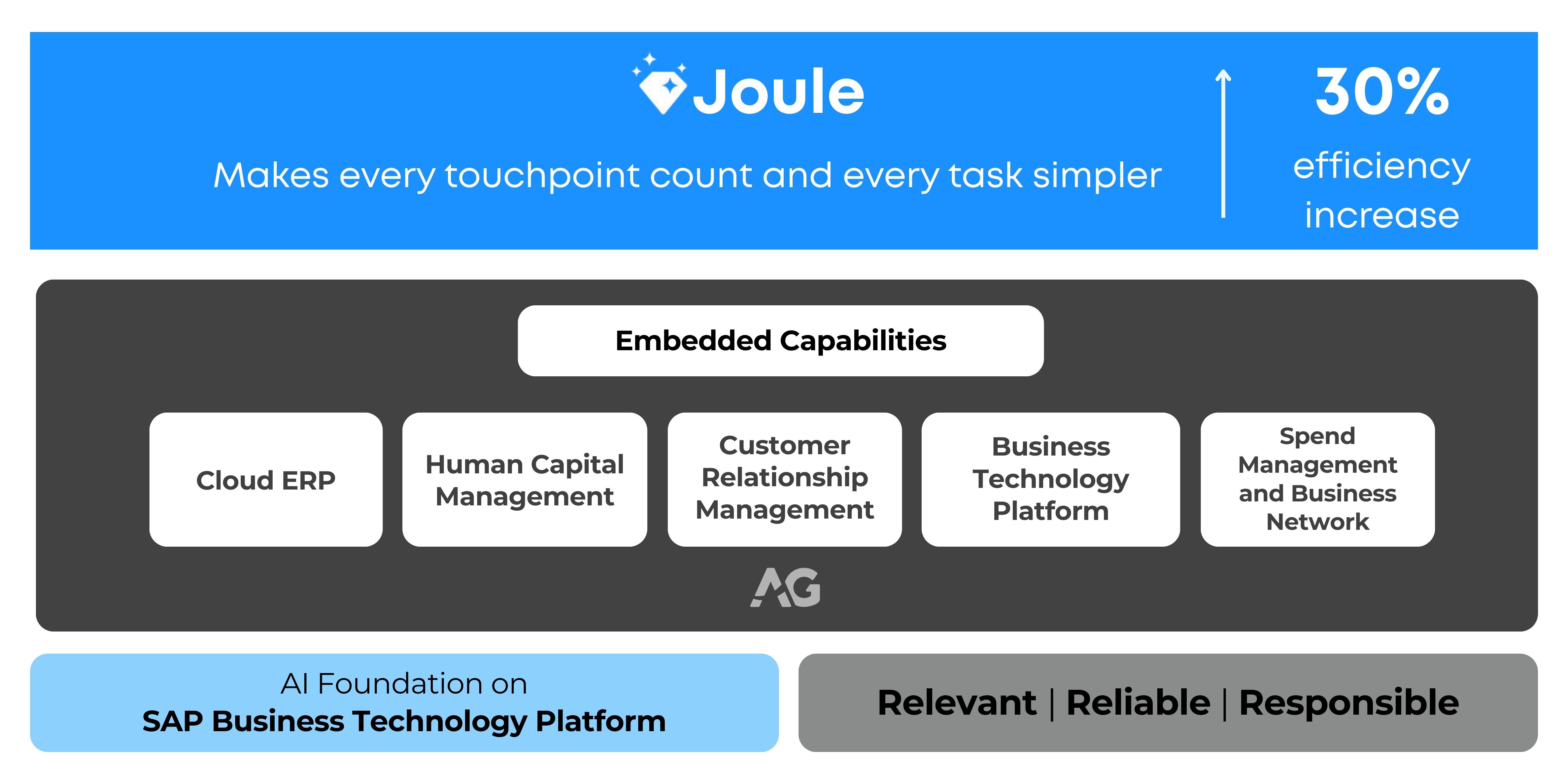 Joule

Makes every touchpoint count and every task simpler

30%

efficiency increase

Embedded Capabilities

Cloud ERP

Human Capital Management

Customer Relationship Management

Business Technology Platform

Spend Management and Business Network

AG

AI Foundation on
SAP Business Technology Platform

Relevant | Reliable | Responsible